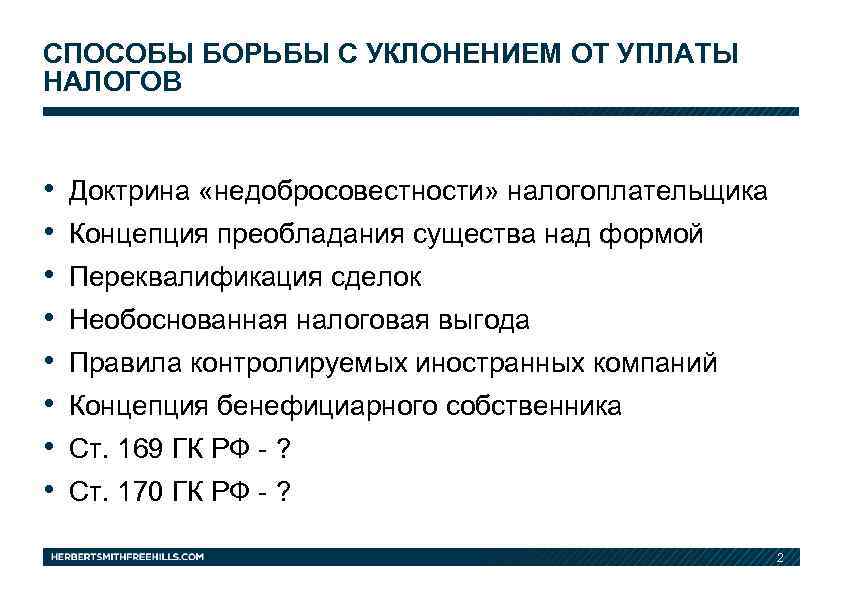 СПОСОБЫ БОРЬБЫ С УКЛОНЕНИЕМ ОТ УПЛАТЫ НАЛОГОВ

• Доктрина «недобросовестности» налогоплательщика
• Концепция преобладания существа над формой
• Переквалификация сделок
• Необоснованная налоговая выгода
• Правила контролируемых иностранных компаний
• Концепция бенефициарного собственника
• Ст. 169 ГК РФ - ?
• Ст. 170 ГК РФ - ?

HERBERTSMITHFREEHILLS.COM
2